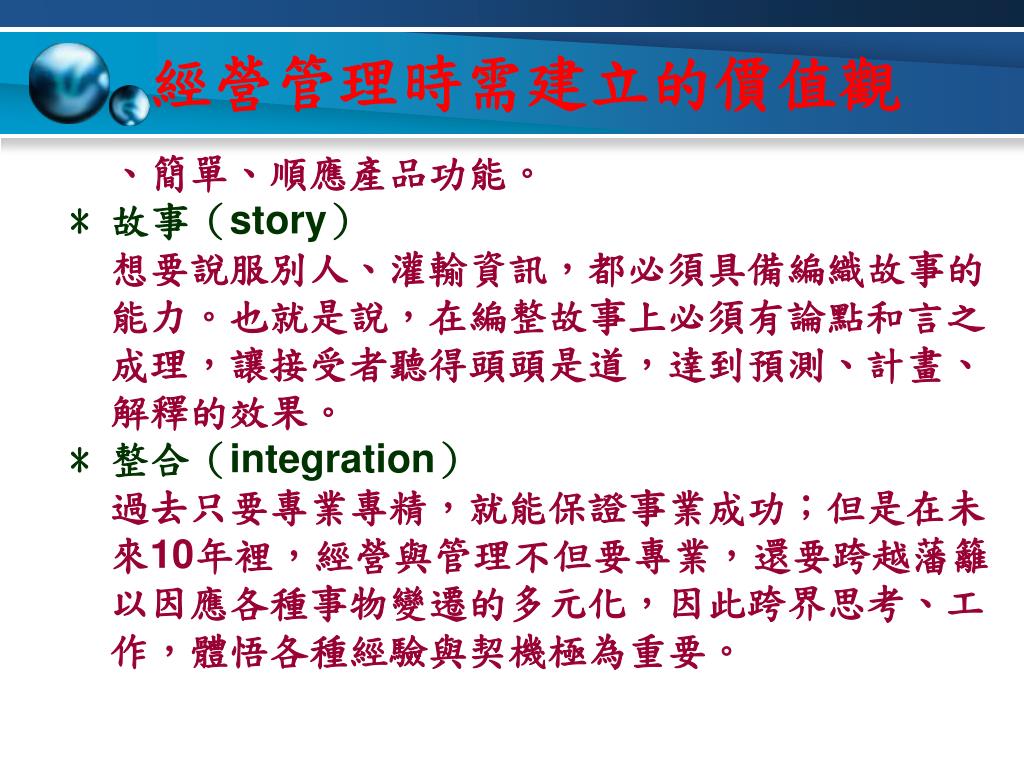 經營管理時需建立的價值觀

、簡單、順應產品功能。

＊ 故事（story）
想要說服別人、灌輸資訊，都必須具備編織故事的能力。也就是說，在編整故事上必須有論點和言之成理，讓接受者聽得頭頭是道，達到預測、計畫、解釋的效果。

＊ 整合（integration）
過去只要專業專精，就能保證事業成功；但是在未來10年裡，經營與管理不但要專業，還要跨越藩籬以因應各種事物變遷的多元化，因此跨界思考、工作，體悟各種經驗與契機極為重要。